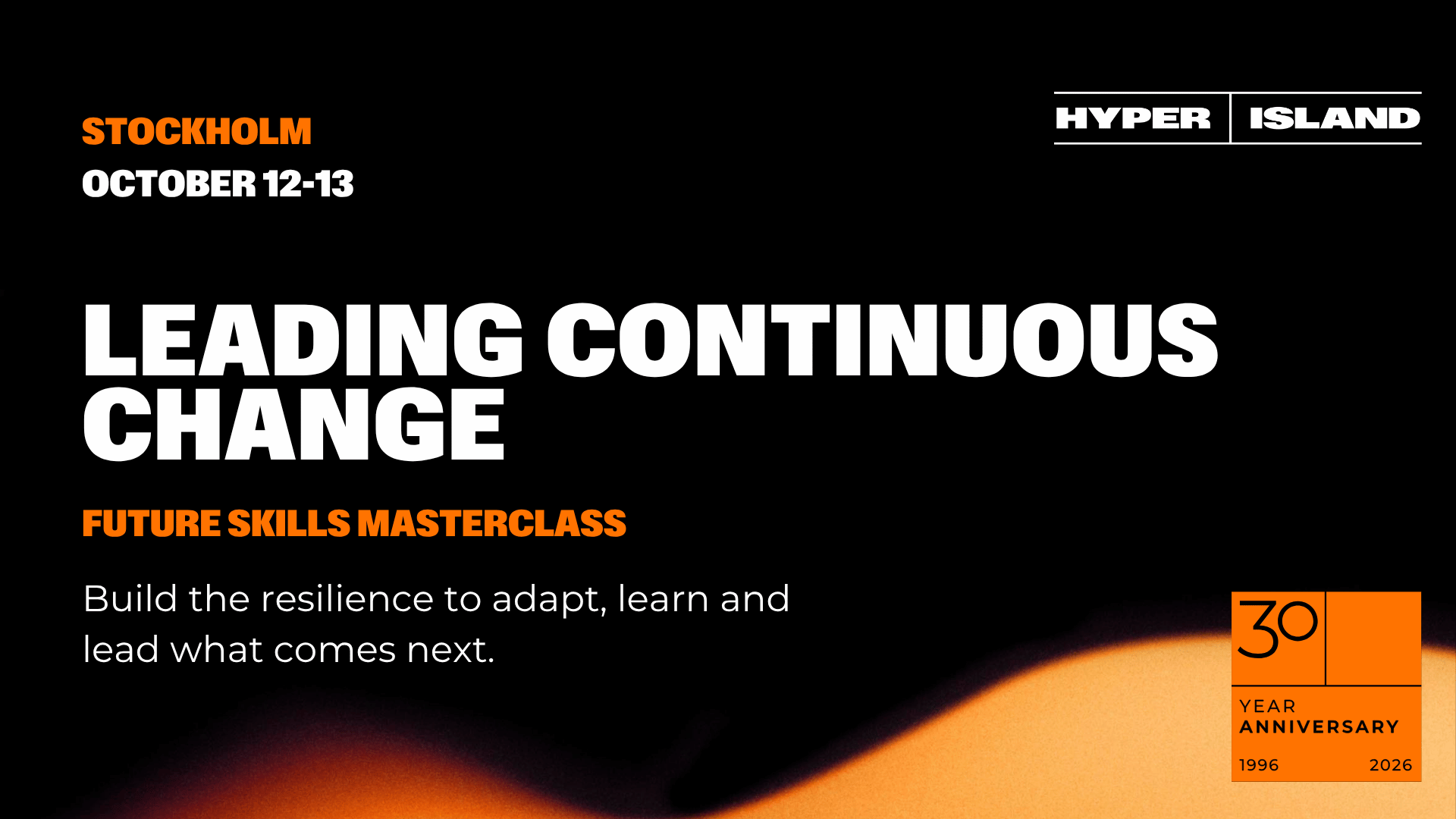 STOCKHOLM
OCTOBER 12-13

HYPER ISLAND

LEADING CONTINUOUS CHANGE

FUTURE SKILLS MASTERCLASS

Build the resilience to adapt, learn and lead what comes next.

30
YEAR
ANNIVERSARY
1996 2026